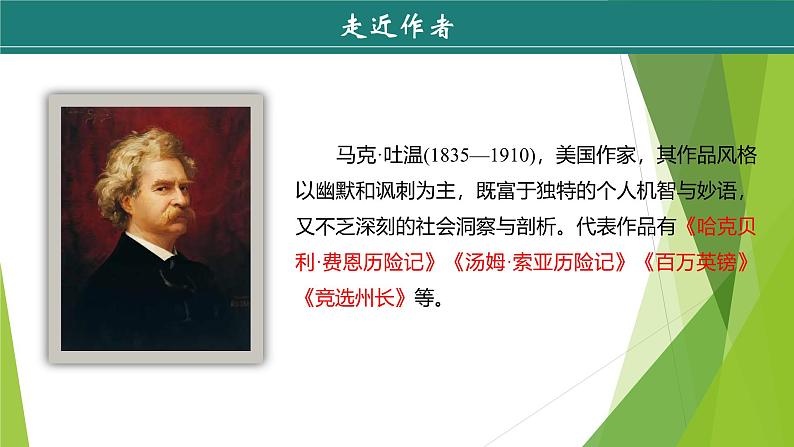 走近作者

马克·吐温(1835—1910)，美国作家，其作品风格以幽默和讽刺为主，既富于独特的个人机智与妙语，又不乏深刻的社会洞察与剖析。代表作品有《哈克贝利·费恩历险记》《汤姆·索亚历险记》《百万英镑》《竞选州长》等。